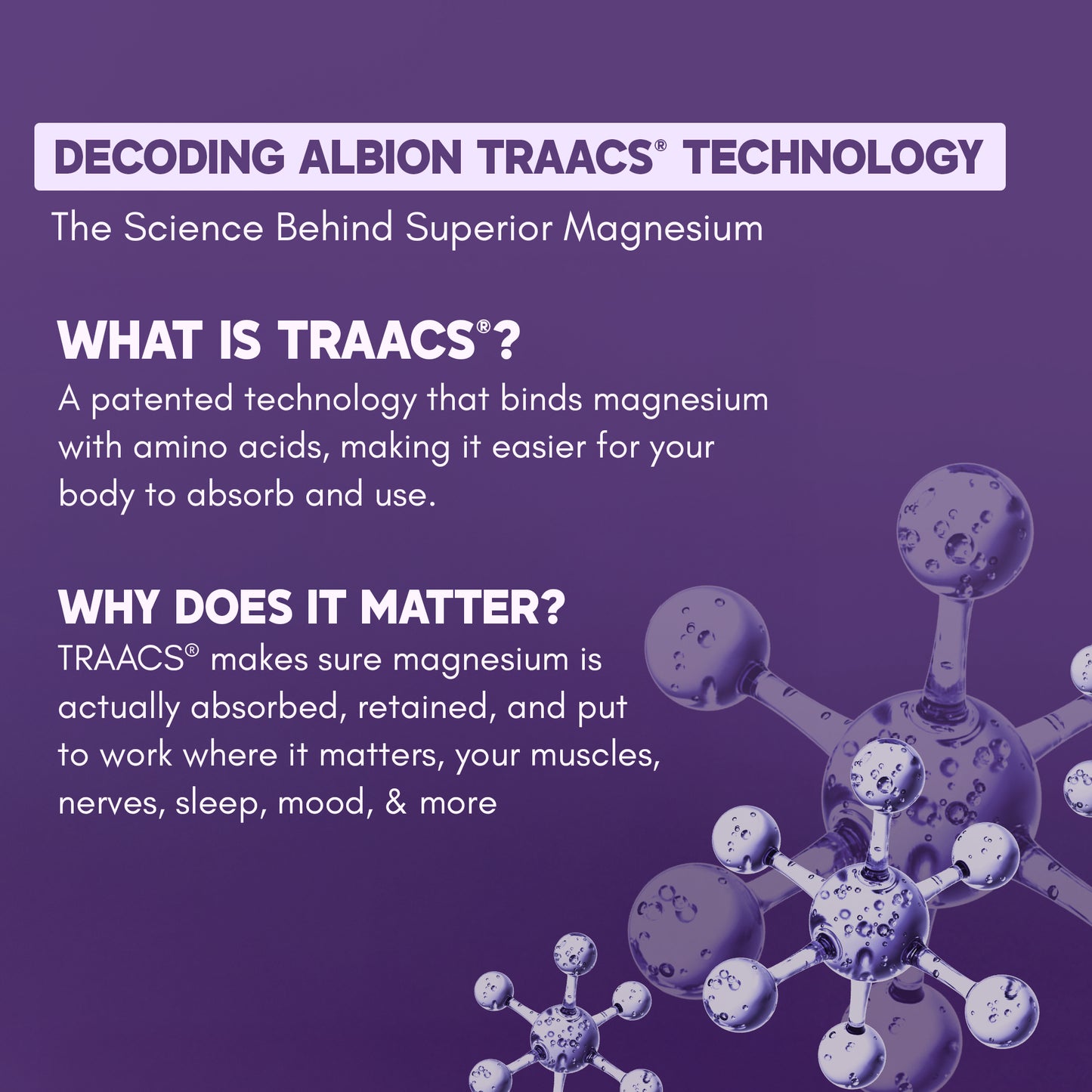 DECODING ALBION TRAACS® TECHNOLOGY

The Science Behind Superior Magnesium

WHAT IS TRAACS®?

A patented technology that binds magnesium with amino acids, making it easier for your body to absorb and use.

WHY DOES IT MATTER?

TRAACS® makes sure magnesium is actually absorbed, retained, and put to work where it matters, your muscles, nerves, sleep, mood, & more